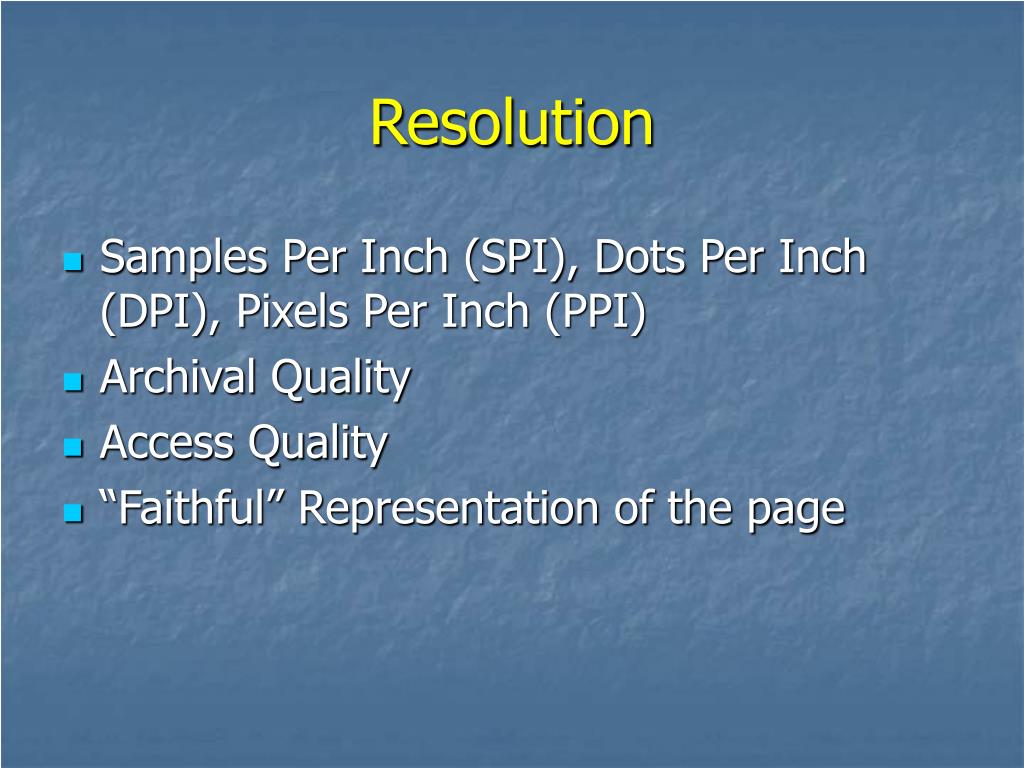 Resolution

- Samples Per Inch (SPI), Dots Per Inch (DPI), Pixels Per Inch (PPI)
- Archival Quality
- Access Quality
- “Faithful” Representation of the page